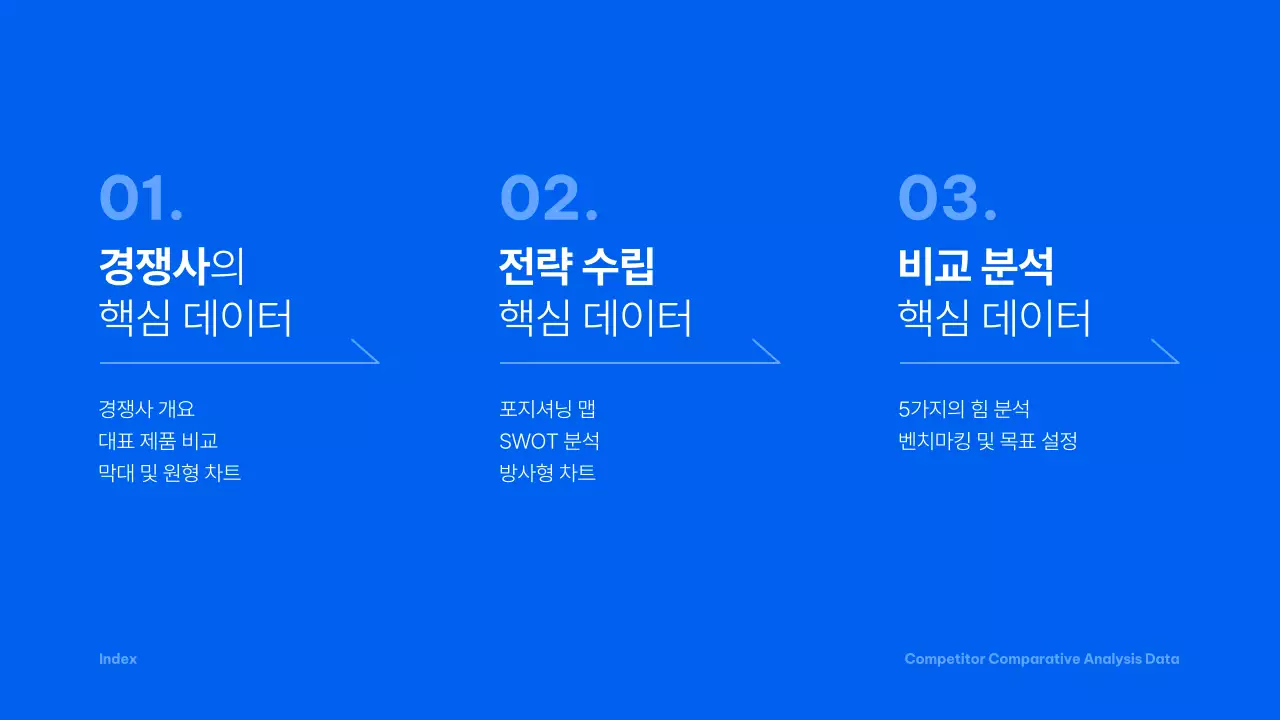 01.

경쟁사의
핵심 데이터

경쟁사 개요
대표 제품 비교
막대 및 원형 차트

02.

전략 수립
핵심 데이터

포지셔닝 맵
SWOT 분석
방사형 차트

03.

비교 분석
핵심 데이터

5가지의 힘 분석
벤치마킹 및 목표 설정

Index

Competitor Comparative Analysis Data